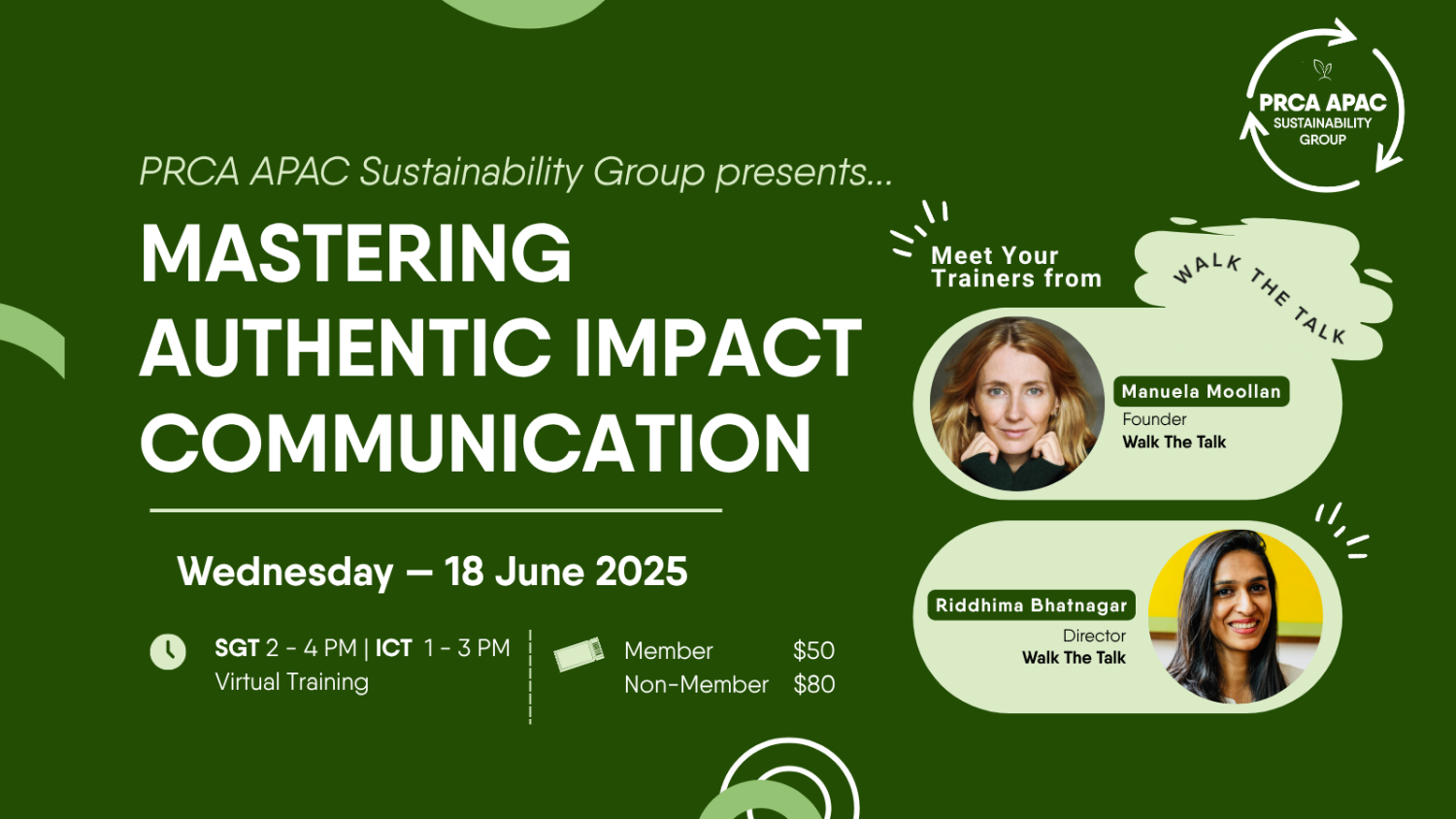 PRCA APAC SUSTAINABILITY GROUP

PRCA APAC Sustainability Group presents...

MASTERING AUTHENTIC IMPACT COMMUNICATION

Wednesday — 18 June 2025

SGT 2 - 4 PM | ICT 1 - 3 PM
Virtual Training

Member $50
Non-Member $80

Meet Your Trainers from

WALK THE TALK

Manuela Moollan
Founder
Walk The Talk

Riddhima Bhatnagar
Director
Walk The Talk